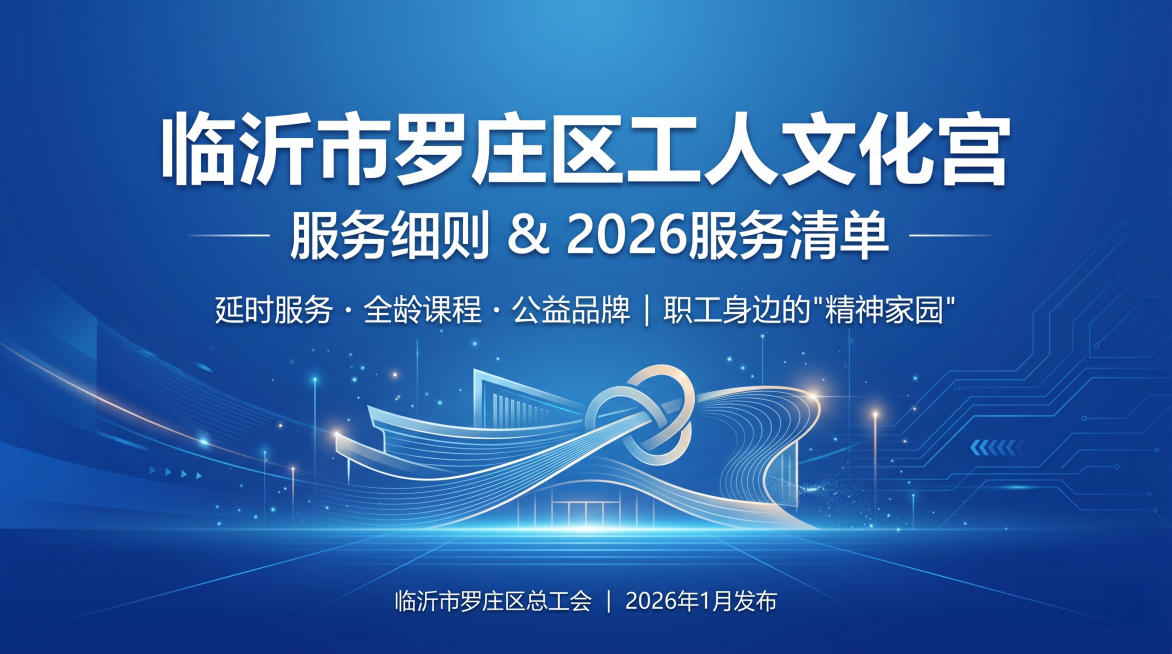 临沂市罗庄区工人文化宫

服务细则 & 2026服务清单

延时服务 · 全龄课程 · 公益品牌 | 职工身边的"精神家园"

临沂市罗庄区总工会 | 2026年1月发布